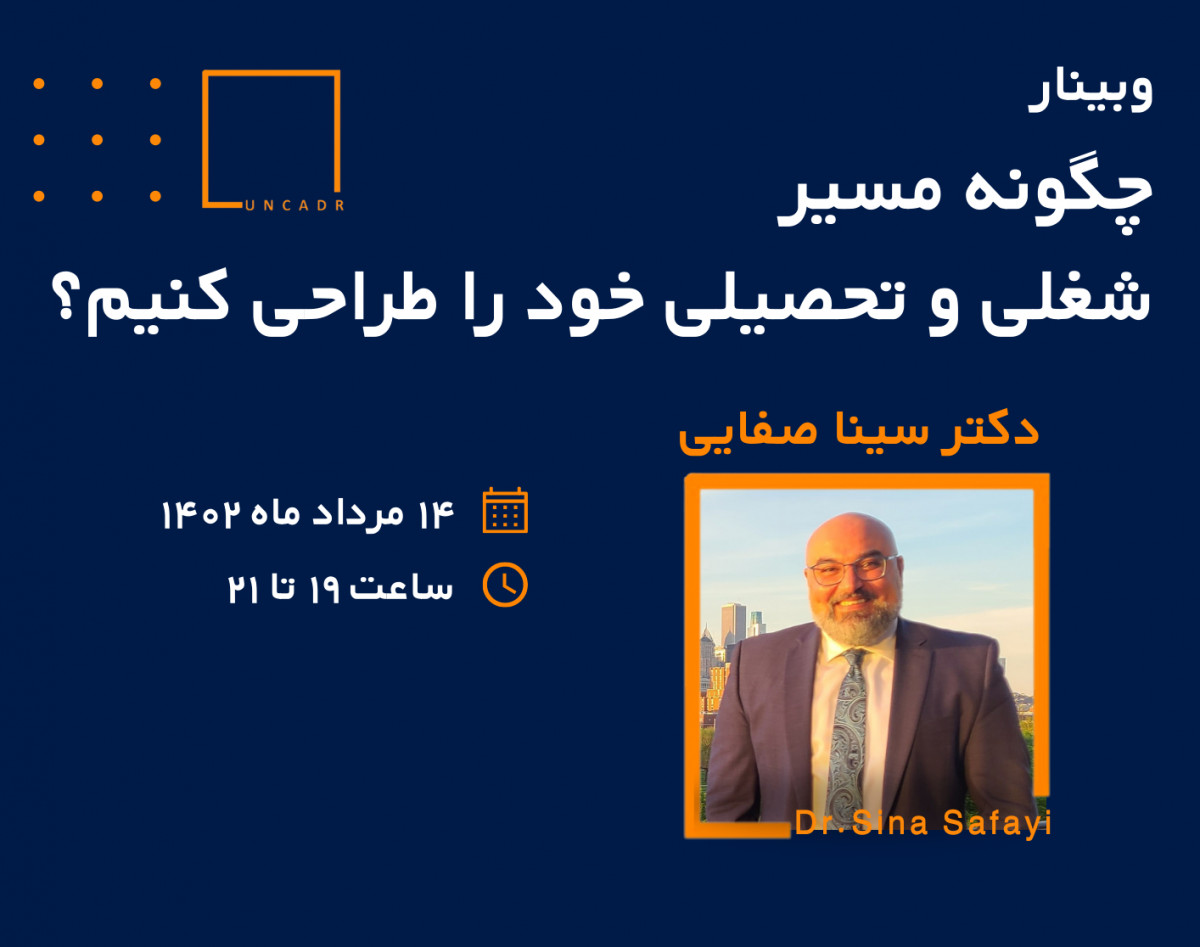 UNCADR

وبینار

چگونه مسیر

شغلی و تحصیلی خود را طراحی کنیم؟

دکتر سینا صفایی

۱۴ مرداد ماه ۱۴۰۲

ساعت ۱۹ تا ۲۱

Dr.Sina Safayi